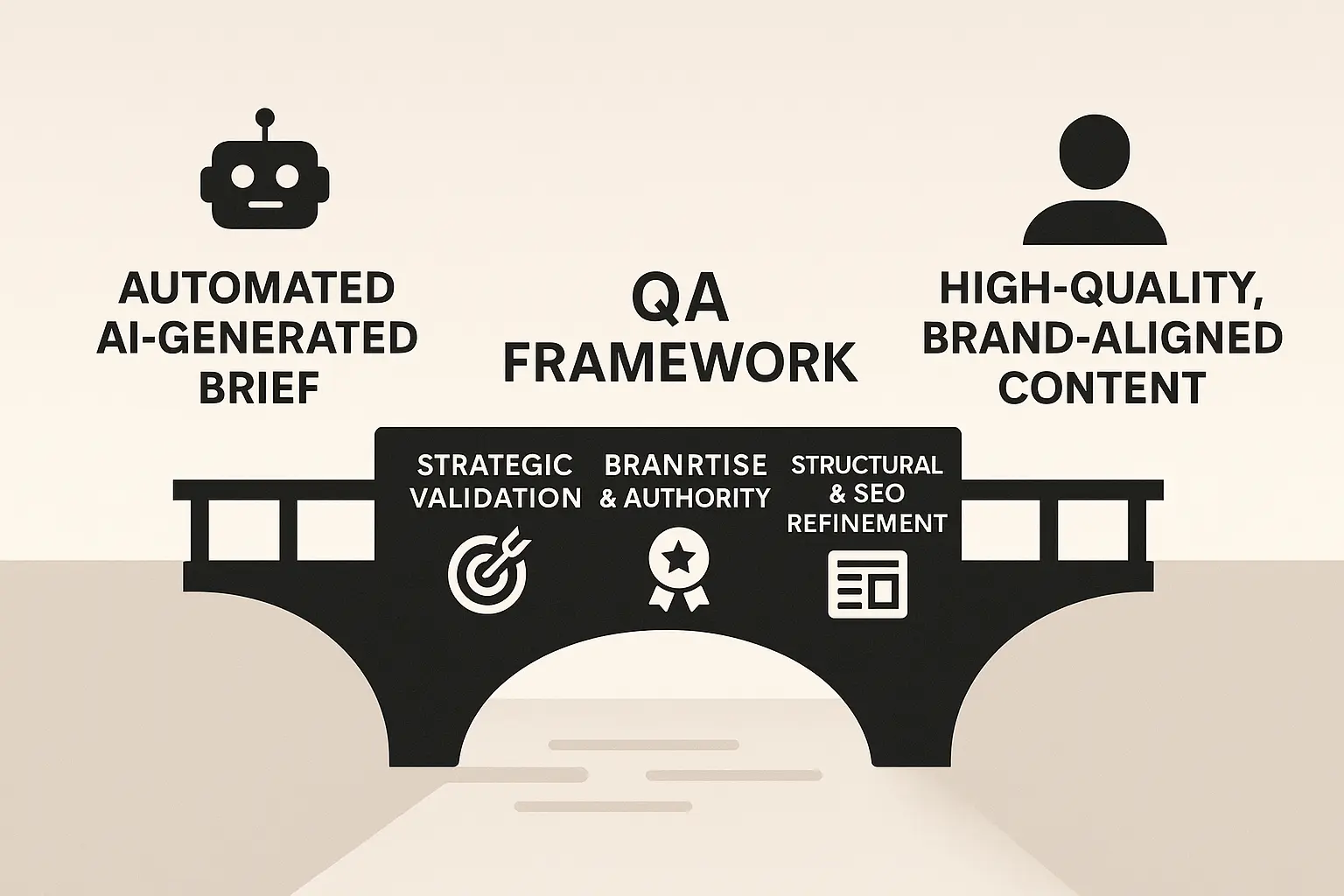 AUTOMATED AI-GENERATED BRIEF

QA FRAMEWORK

HIGH-QUALITY, BRAND-ALIGNED CONTENT

STRATEGIC VALIDATION

BRANRTISE & AUTHORITY

STRUCTURAL & SEO REFINEMENT